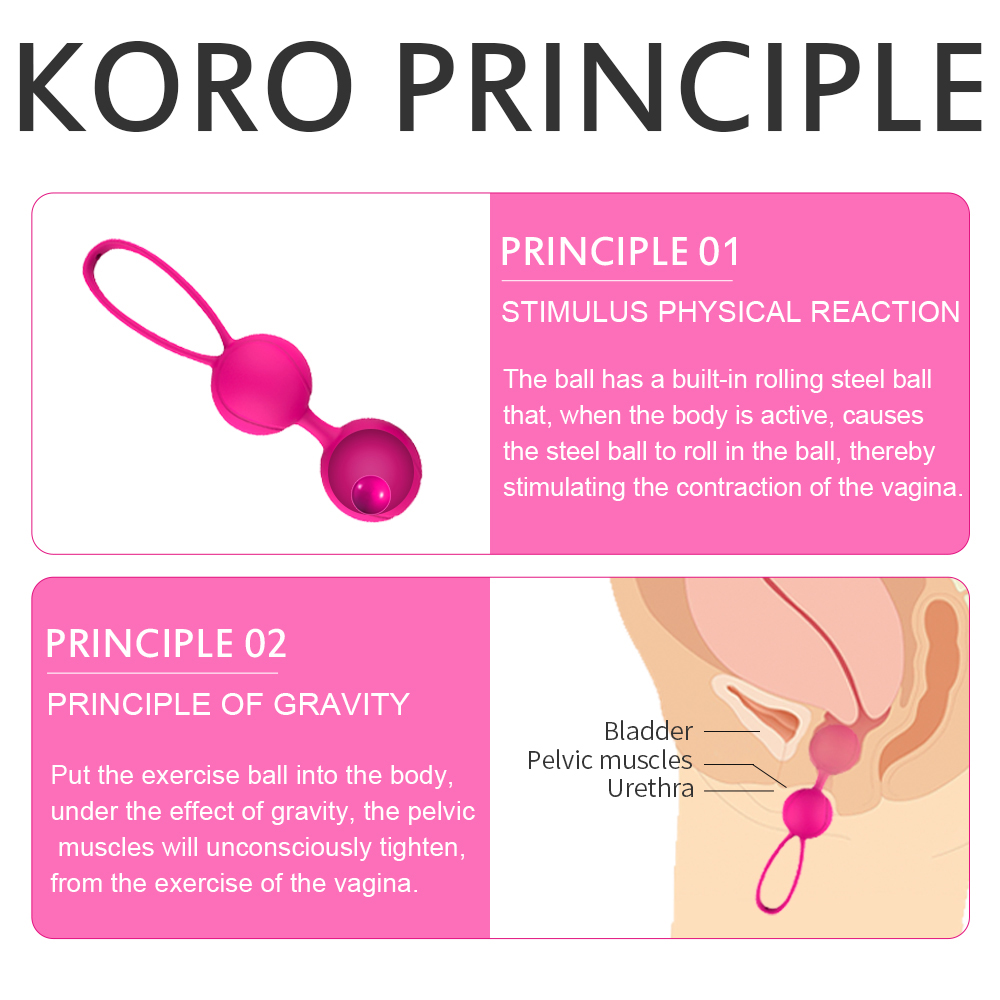 KORO PRINCIPLE

PRINCIPLE 01

STIMULUS PHYSICAL REACTION

The ball has a built-in rolling steel ball that, when the body is active, causes the steel ball to roll in the ball, thereby stimulating the contraction of the vagina.

PRINCIPLE 02

PRINCIPLE OF GRAVITY

Put the exercise ball into the body, under the effect of gravity, the pelvic muscles will unconsciously tighten, from the exercise of the vagina.

Bladder
Pelvic muscles
Urethra